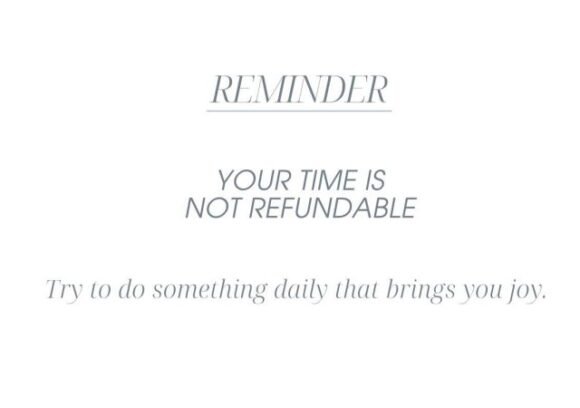 REMINDER

YOUR TIME IS NOT REFUNDABLE

Try to do something daily that brings you joy.